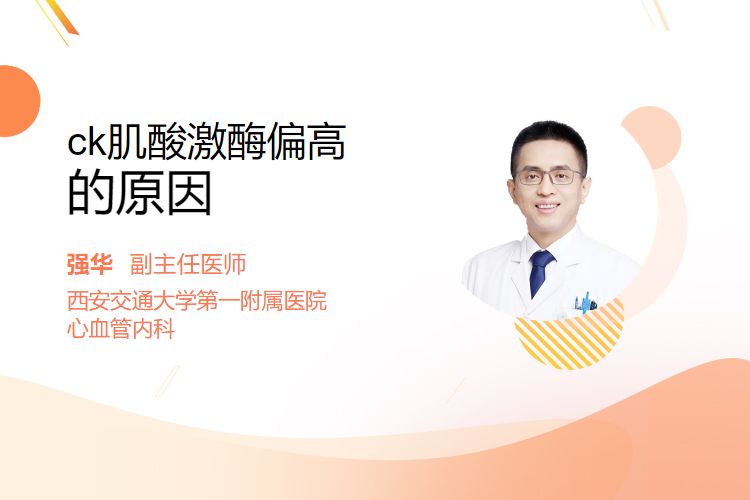 ck肌酸激酶偏高的原因

强华 副主任医师

西安交通大学第一附属医院
心血管内科